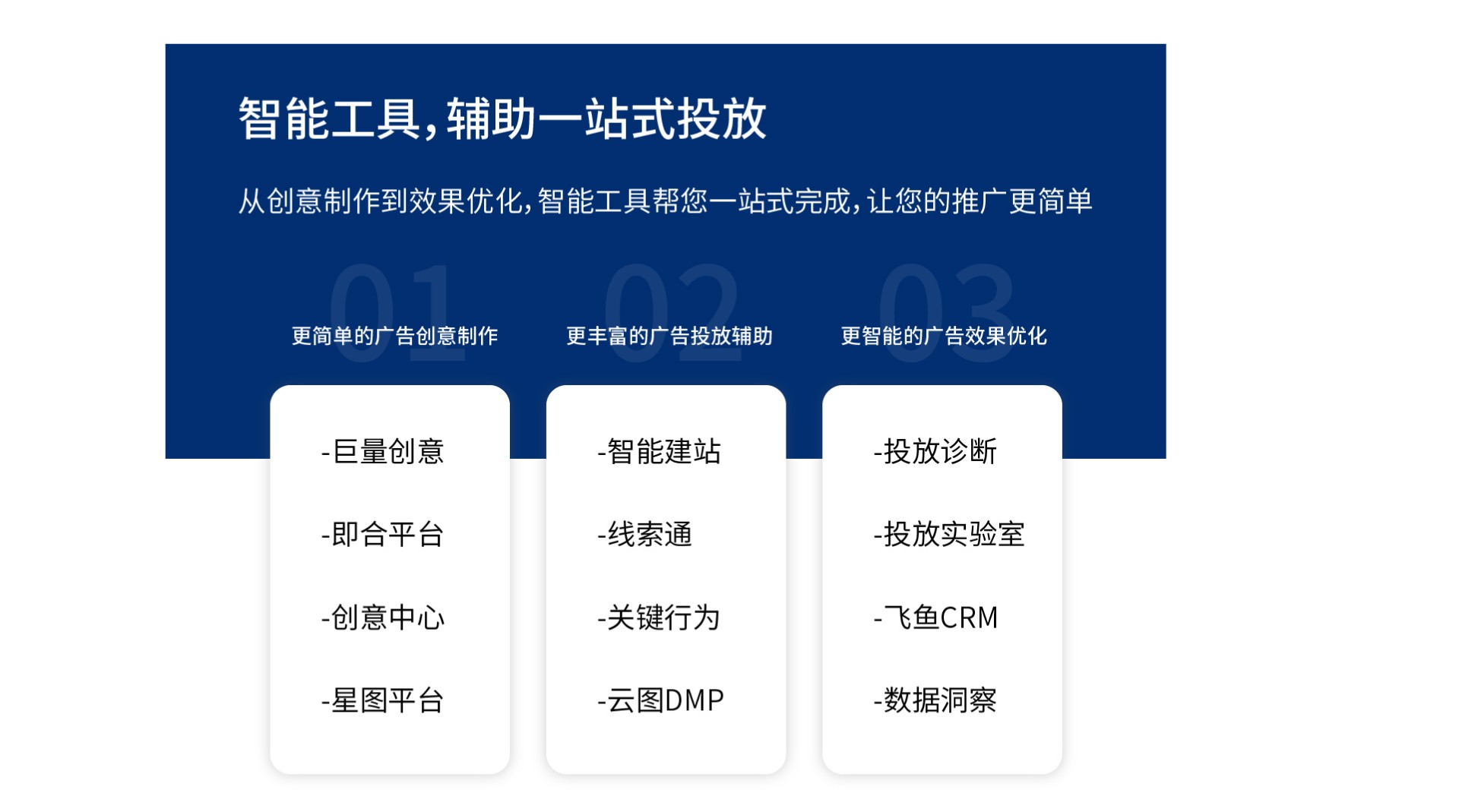 智能工具，辅助一站式投放

从创意制作到效果优化，智能工具帮您一站式完成，让您的推广更简单

01
更简单的广告创意制作

-巨量创意

-即合平台

-创意中心

-星图平台

02
更丰富的广告投放辅助

-智能建站

-线索通

-关键行为

-云图DMP

03
更智能的广告效果优化

-投放诊断

-投放实验室

-飞鱼CRM

-数据洞察